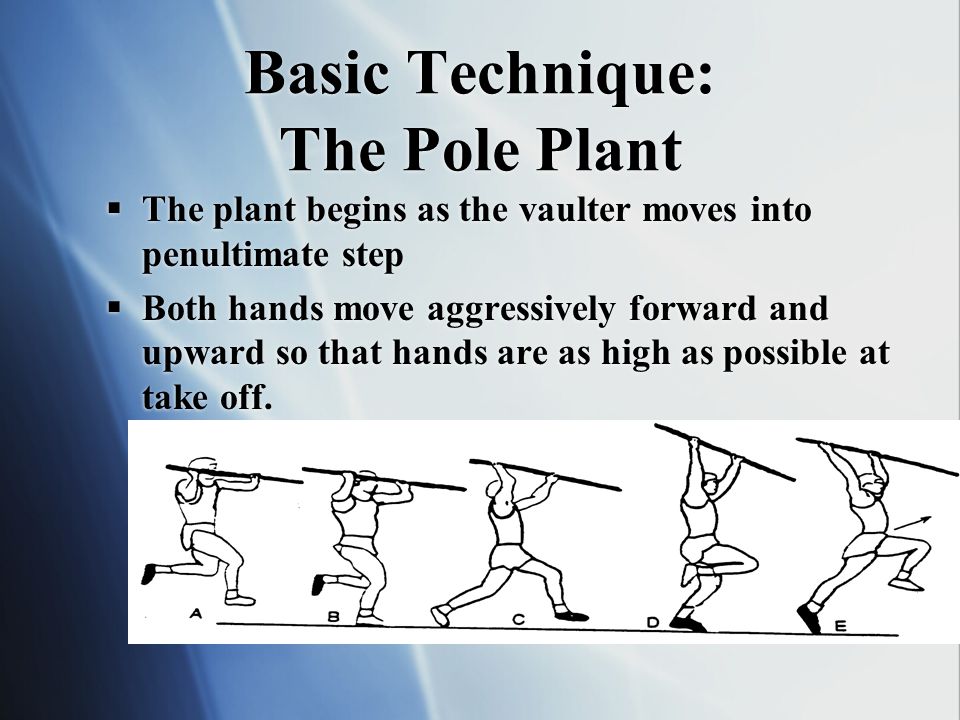 Basic Technique:
The Pole Plant

▪ The plant begins as the vaulter moves into penultimate step

▪ Both hands move aggressively forward and upward so that hands are as high as possible at take off.

A B C D E